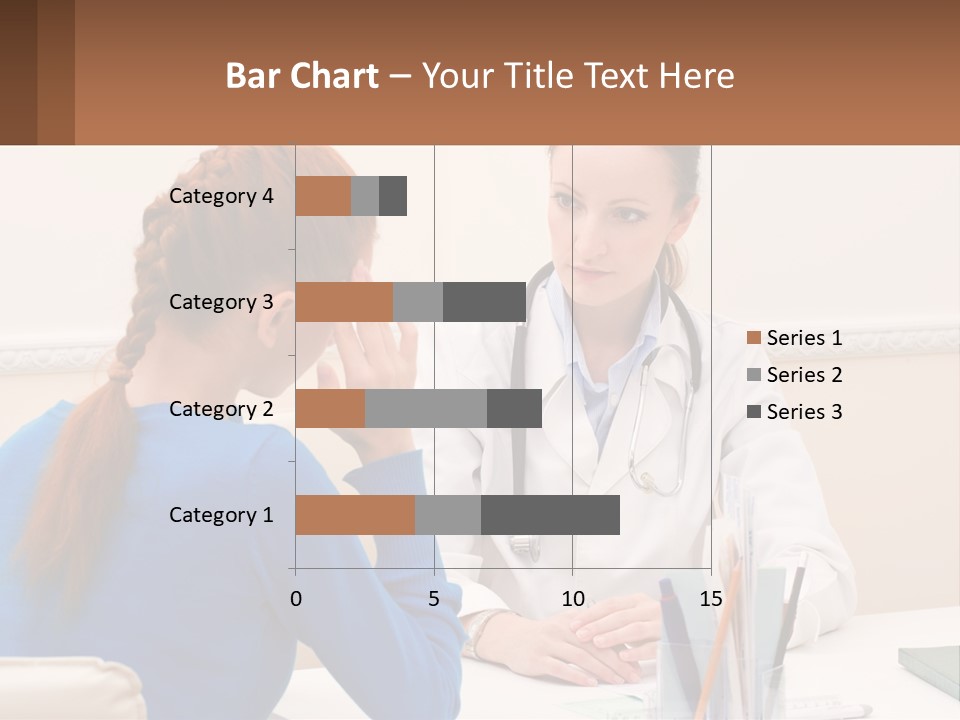 Bar Chart – Your Title Text Here

Category 4
Category 3
Category 2
Category 1

0
5
10
15

Series 1
Series 2
Series 3